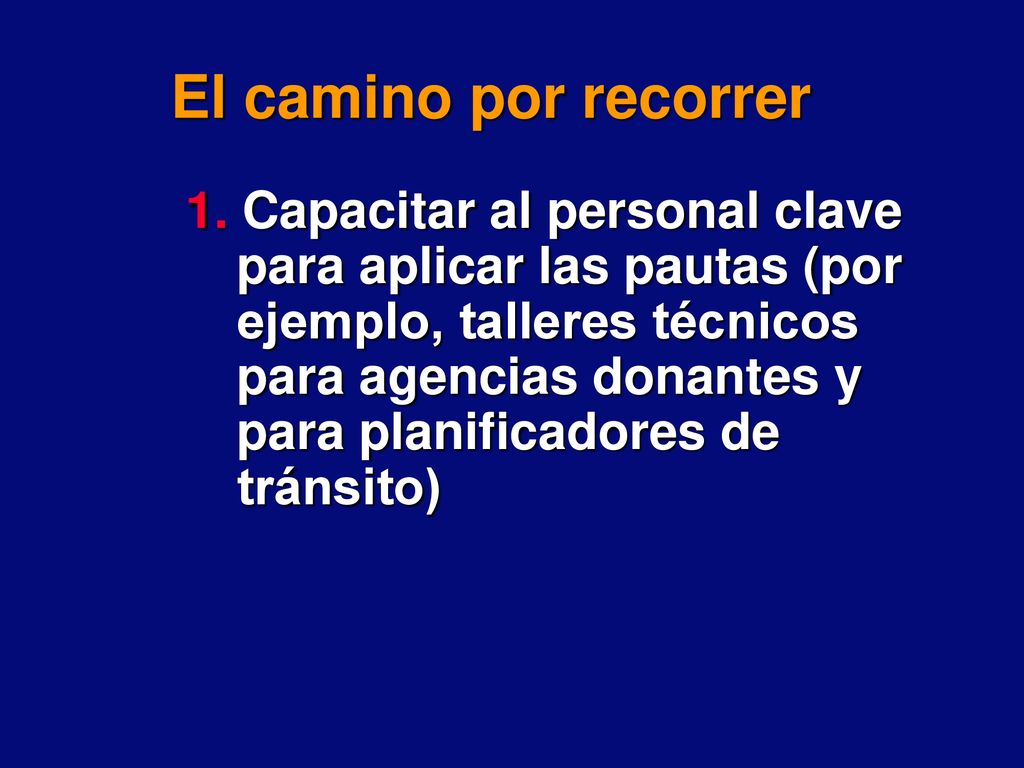 El camino por recorrer

1. Capacitar al personal clave para aplicar las pautas (por ejemplo, talleres técnicos para agencias donantes y para planificadores de tránsito)